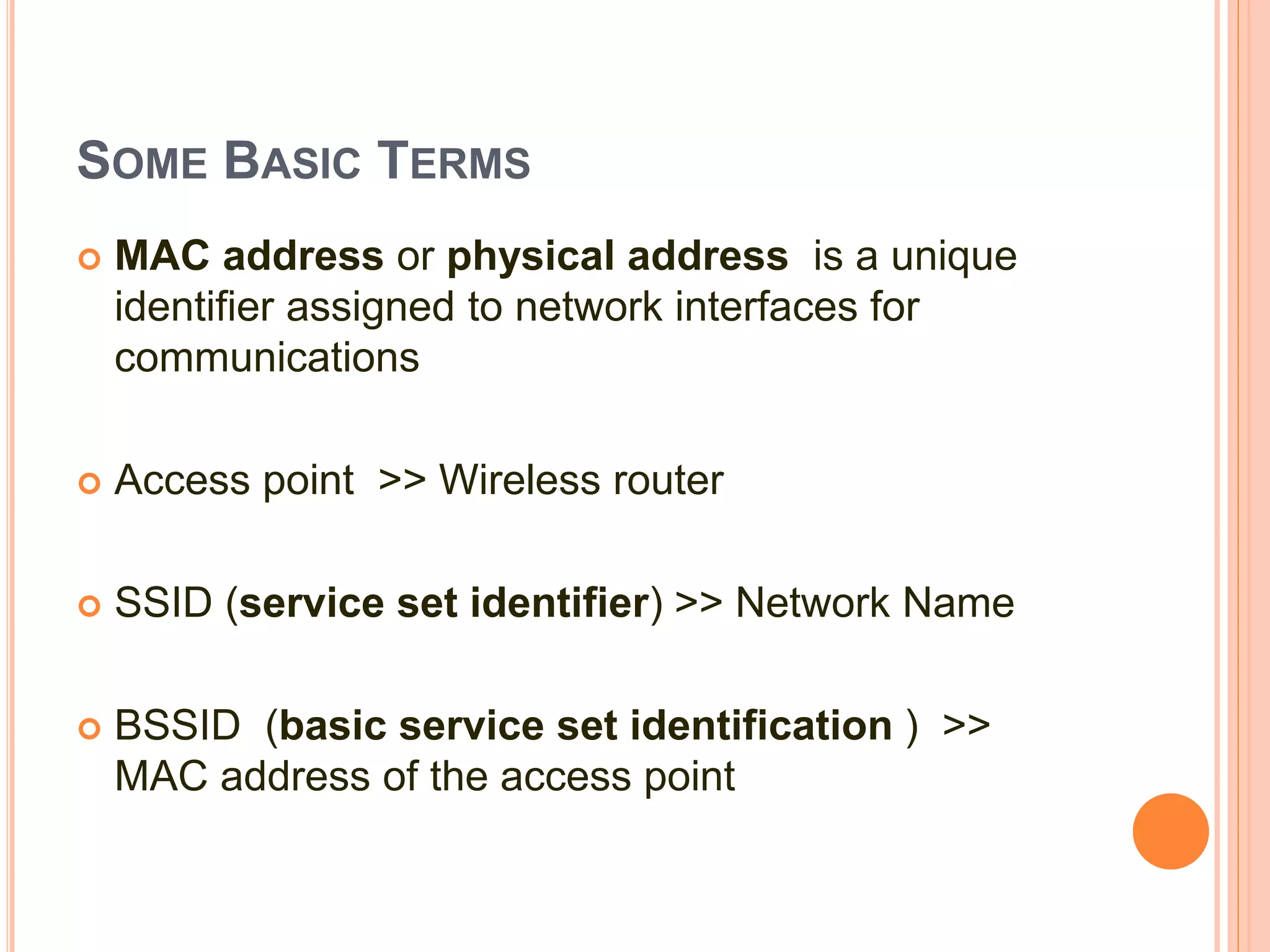 SOME BASIC TERMS

MAC address or physical address is a unique identifier assigned to network interfaces for communications

Access point >> Wireless router

SSID (service set identifier) >> Network Name

BSSID (basic service set identification ) >> MAC address of the access point